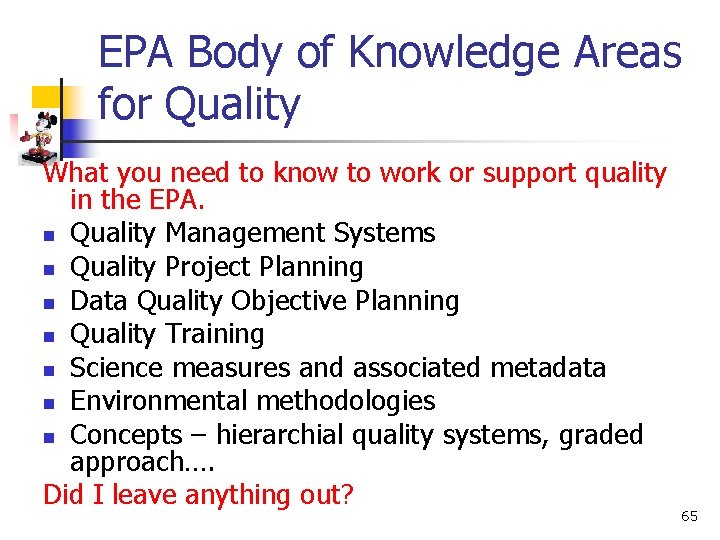 EPA Body of Knowledge Areas for Quality

What you need to know to work or support quality in the EPA.

- Quality Management Systems
- Quality Project Planning
- Data Quality Objective Planning
- Quality Training
- Science measures and associated metadata
- Environmental methodologies
- Concepts – hierarchial quality systems, graded approach….

Did I leave anything out?

65